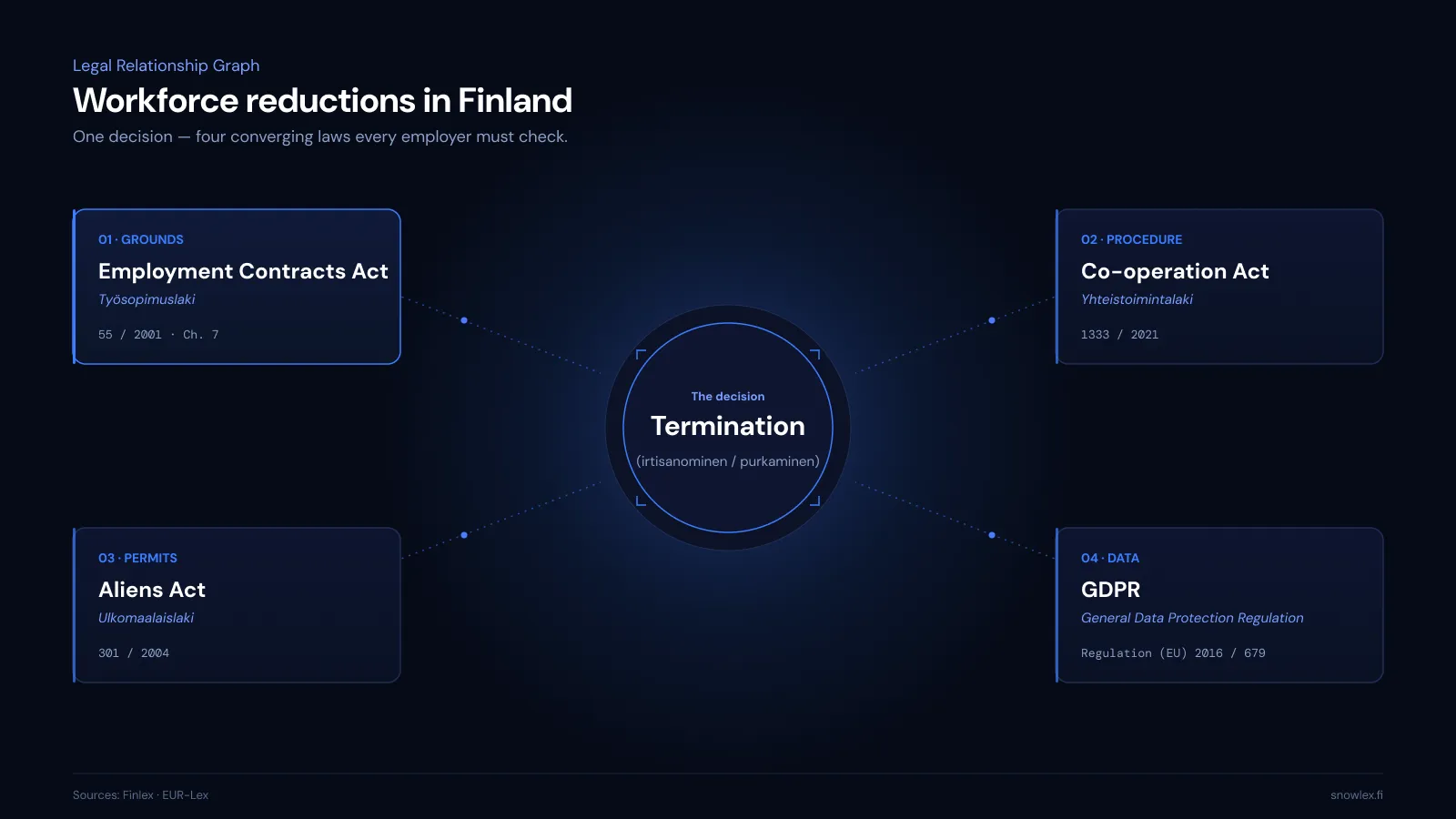 Legal Relationship Graph

Workforce reductions in Finland

One decision — four converging laws every employer must check.

01 · GROUNDS

Employment Contracts Act

Työsopimuslaki

55 / 2001 · Ch. 7

02 · PROCEDURE

Co-operation Act

Yhteistoimintalaki

1333 / 2021

The decision

Termination

(irtisanominen / purkaminen)

03 · PERMITS

Aliens Act

Ulkomaalaislaki

301 / 2004

04 · DATA

GDPR

General Data Protection Regulation

Regulation (EU) 2016 / 679

Sources: Finlex · EUR-Lex

snowlex.fi